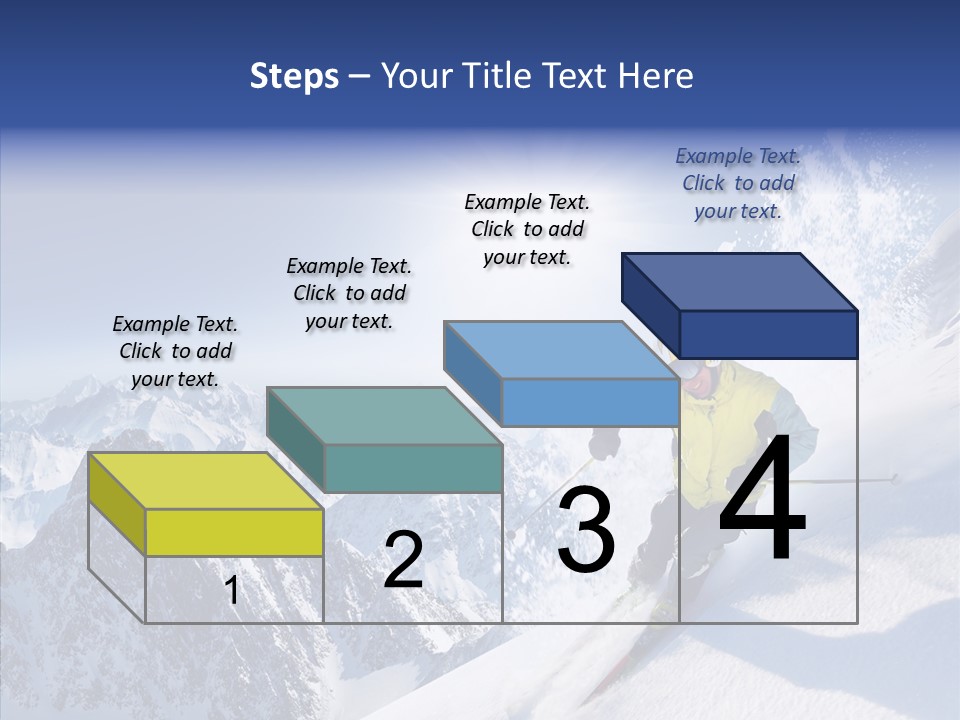 Steps – Your Title Text Here

Example Text. Click to add your text.

Example Text. Click to add your text.

Example Text. Click to add your text.

Example Text. Click to add your text.

1

2

3

4